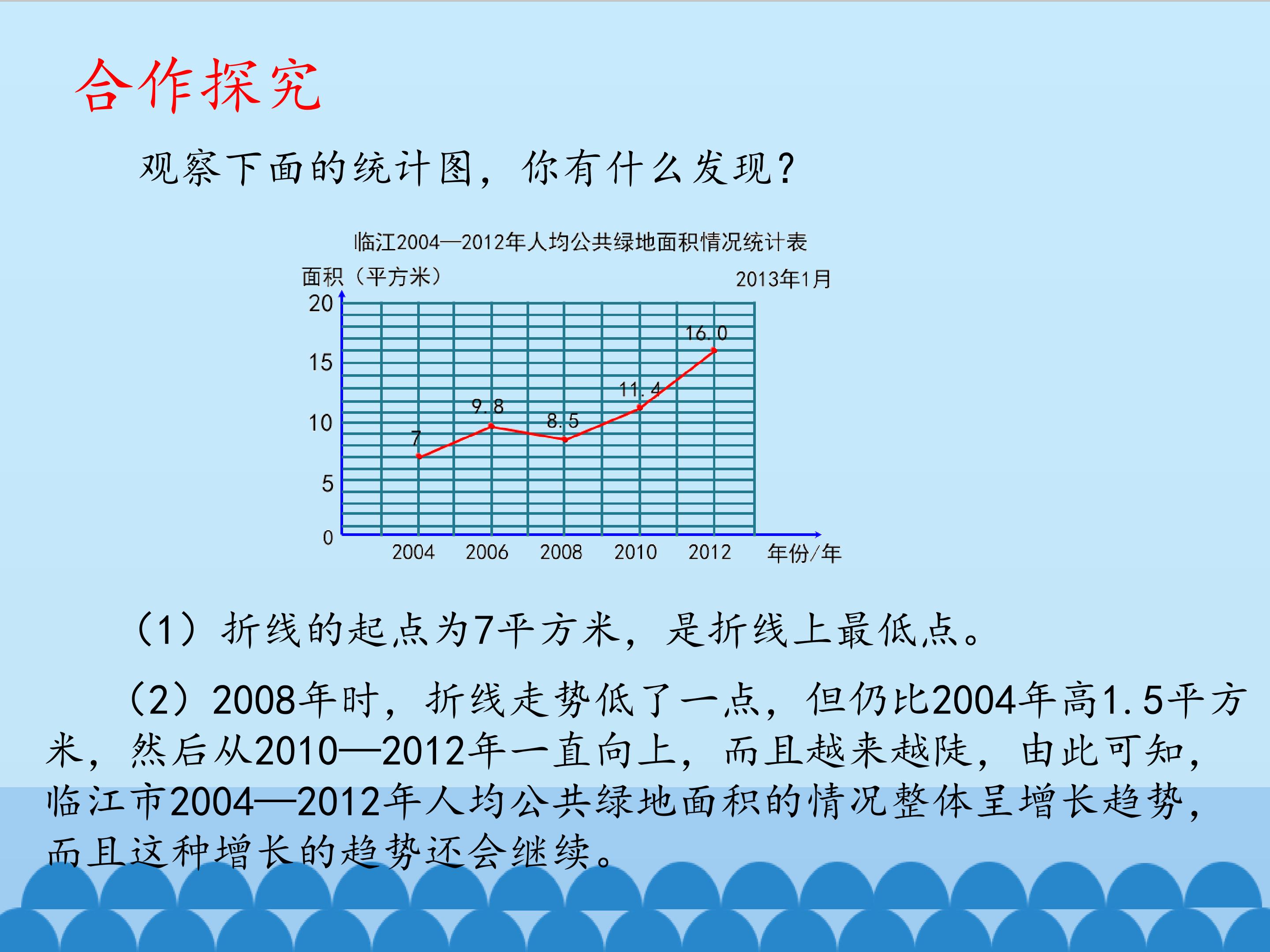 合作探究

观察下面的统计图，你有什么发现？

临江2004—2012年人均公共绿地面积情况统计表

面积（平方米）

2013年1月

20
15
10
5
0

16.0
11.4
9.8
8.5
7

2004 2006 2008 2010 2012 年份/年

（1）折线的起点为7平方米，是折线上最低点。

（2）2008年时，折线走势低了一点，但仍比2004年高1.5平方米，然后从2010—2012年一直向上，而且越来越陡，由此可知，临江市2004—2012年人均公共绿地面积的情况整体呈增长趋势，而且这种增长的趋势还会继续。